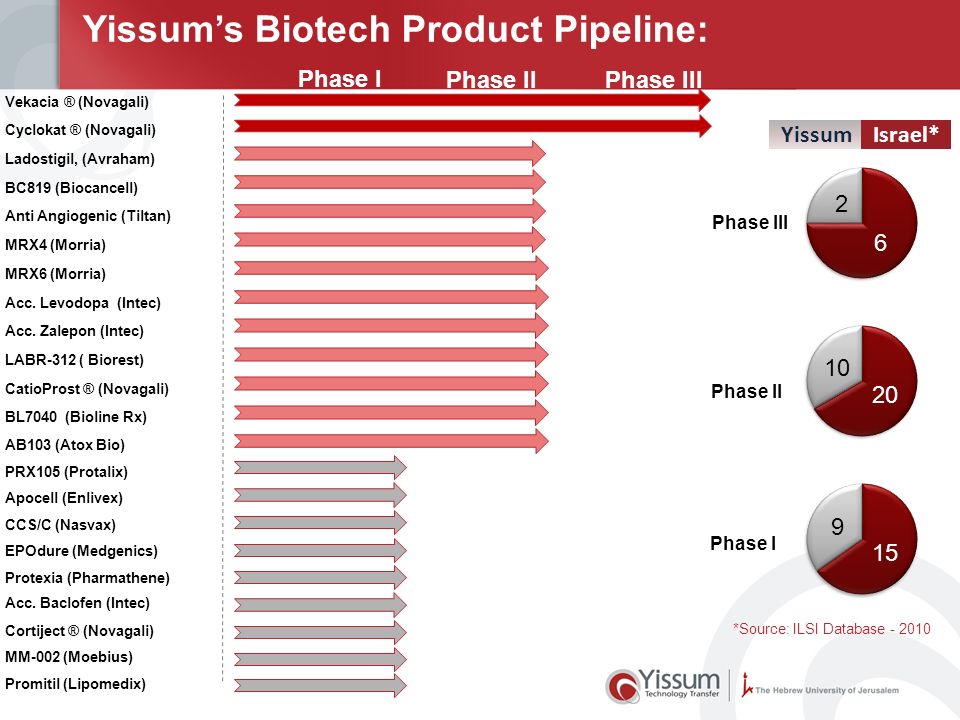 Yissum's Biotech Product Pipeline:

Phase I Phase II Phase III

Vekacia ® (Novagali)
Cyclokat ® (Novagali)
Ladostigil, (Avraham)
BC819 (Biocancell)
Anti Angiogenic (Tiltan)
MRX4 (Morria)
MRX6 (Morria)
Acc. Levodopa (Intec)
Acc. Zalepon (Intec)
LABR-312 ( Biorest)
CatioProst ® (Novagali)
BL7040 (Bioline Rx)
AB103 (Atox Bio)
PRX105 (Protalix)
Apocell (Enlivex)
CCS/C (Nasvax)
EPOdure (Medgenics)
Protexia (Pharmathene)
Acc. Baclofen (Intec)
Cortiject ® (Novagali)
MM-002 (Moebius)
Promitil (Lipomedix)

Yissum Israel*

Phase III
2
6

Phase II
10
20

Phase I
9
15

*Source: ILSI Database - 2010

Yissum Technology Transfer
The Hebrew University of Jerusalem